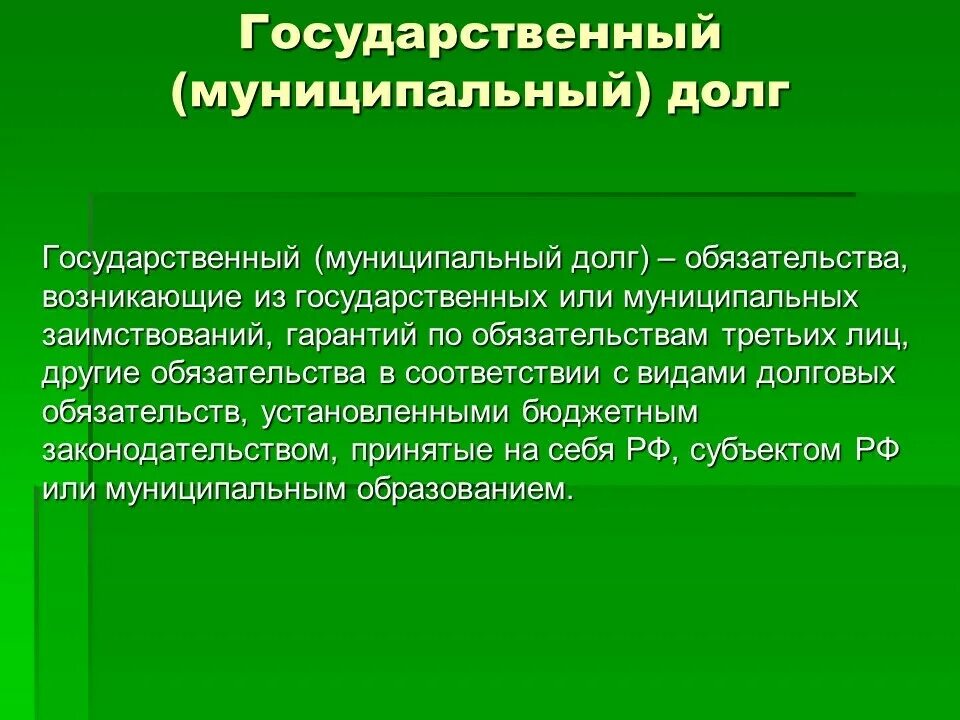 Государственный (муниципальный) долг

Государственный (муниципальный долг) – обязательства, возникающие из государственных или муниципальных заимствований, гарантий по обязательствам третьих лиц, другие обязательства в соответствии с видами долговых обязательств, установленными бюджетным законодательством, принятые на себя РФ, субъектом РФ или муниципальным образованием.